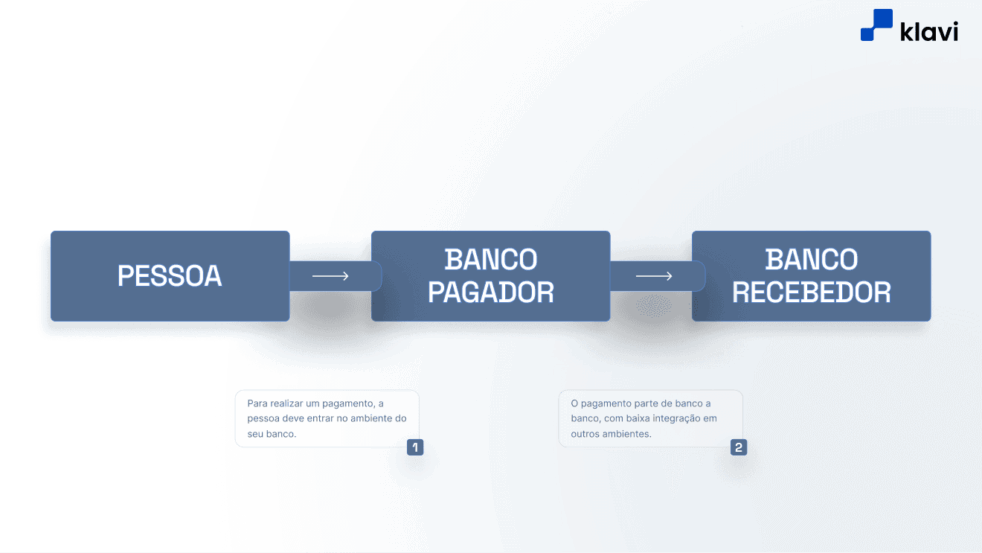 klavi

PESSOA

BANCO PAGADOR

BANCO RECEBEDOR

Para realizar um pagamento, a pessoa deve entrar no ambiente do seu banco.

1

O pagamento parte de banco a banco, com baixa integração em outros ambientes.

2